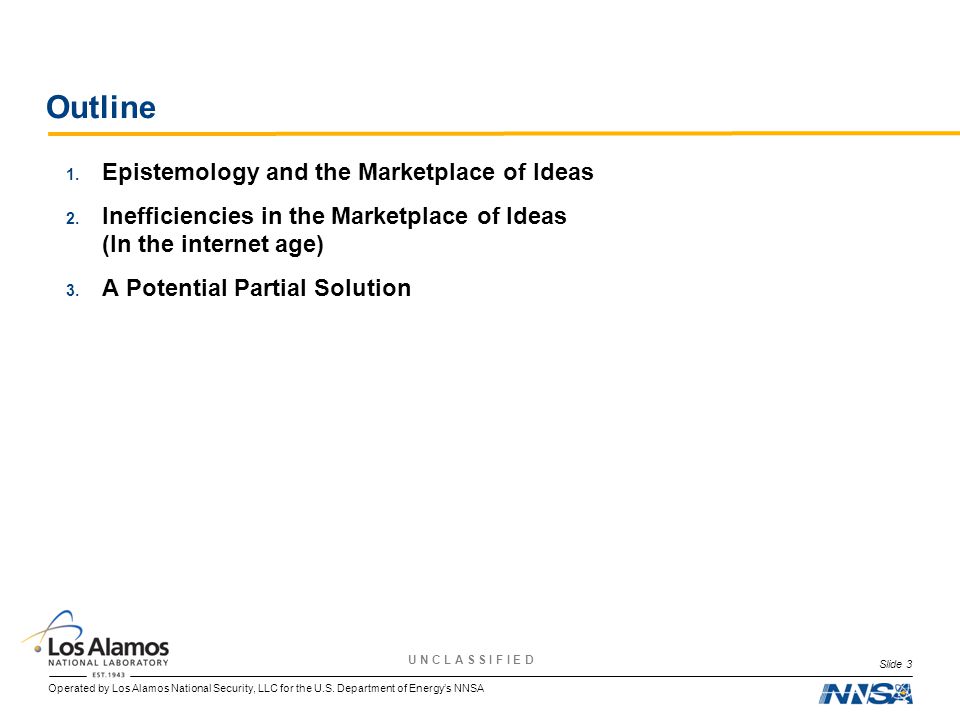 Outline

1. Epistemology and the Marketplace of Ideas

2. Inefficiencies in the Marketplace of Ideas
(In the internet age)

3. A Potential Partial Solution

Los Alamos
NATIONAL LABORATORY
EST. 1943

UNCLASSIFIED

Slide 3

Operated by Los Alamos National Security, LLC for the U.S. Department of Energy's NNSA

NNSA